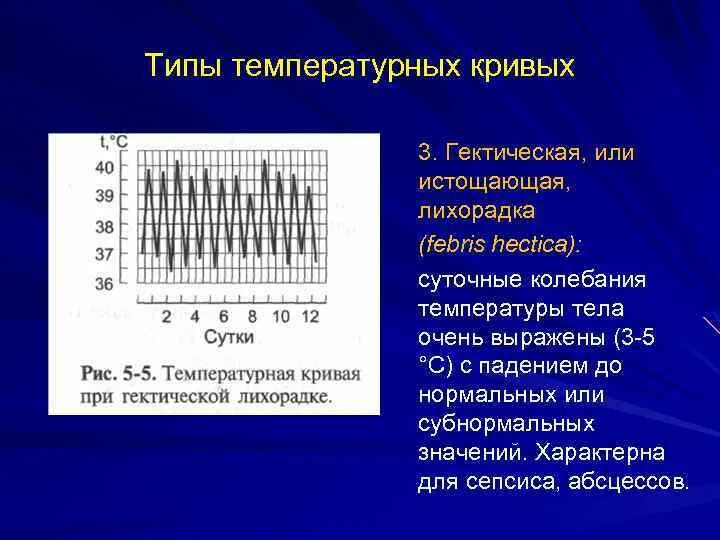 Типы температурных кривых

t,°C
40
39
38
37
36
2 4 6 8 10 12
Сутки

Рис. 5-5. Температурная кривая при гектической лихорадке.

3. Гектическая, или истощающая, лихорадка (febris hectica):

суточные колебания температуры тела очень выражены (3-5 °С) с падением до нормальных или субнормальных значений. Характерна для сепсиса, абсцессов.